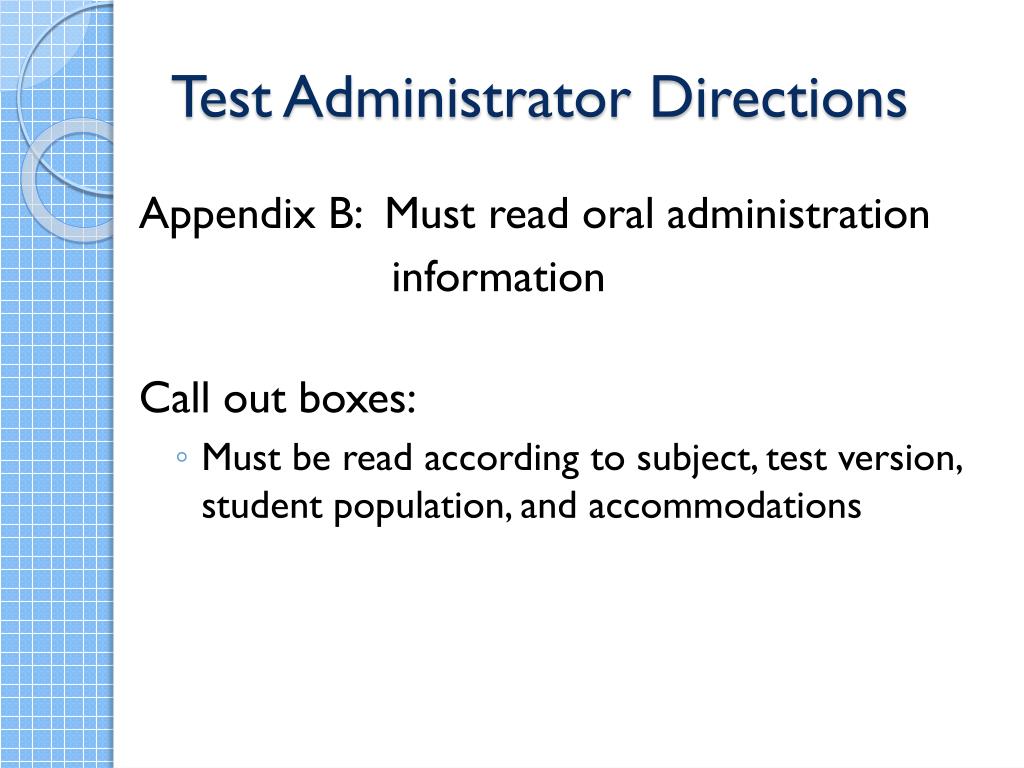 Test Administrator Directions

Appendix B: Must read oral administration information

Call out boxes:

◦ Must be read according to subject, test version, student population, and accommodations